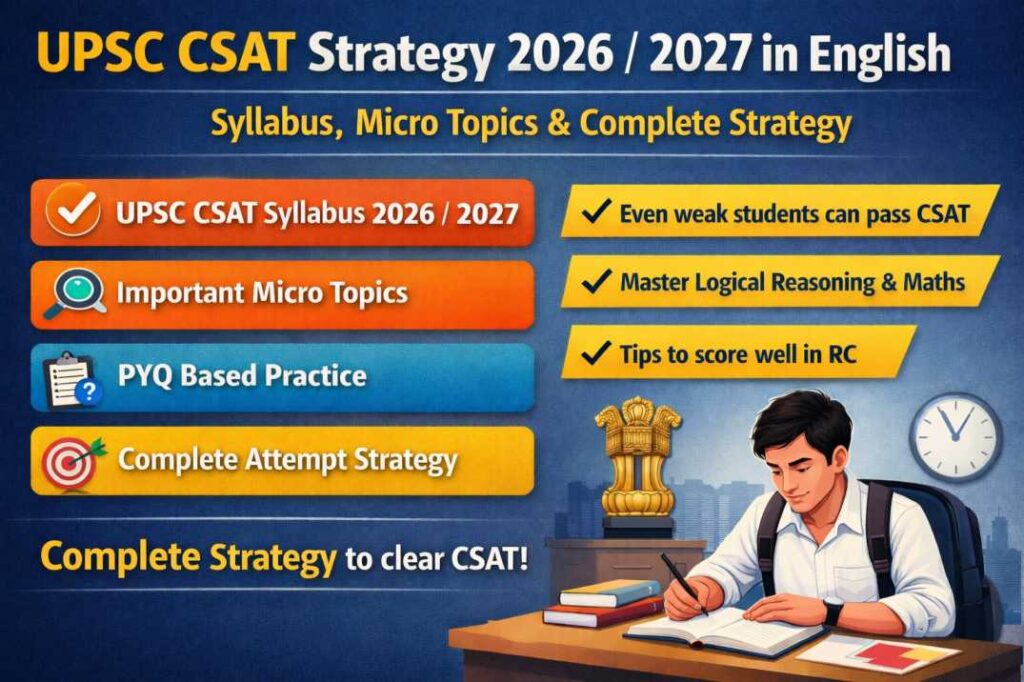 UPSC CSAT Strategy 2026 / 2027 in English

Syllabus, Micro Topics & Complete Strategy

UPSC CSAT Syllabus 2026 / 2027

Important Micro Topics

PYQ Based Practice

Complete Attempt Strategy

✓ Even weak students can pass CSAT

✓ Master Logical Reasoning & Maths

✓ Tips to score well in RC

Complete Strategy to clear CSAT!